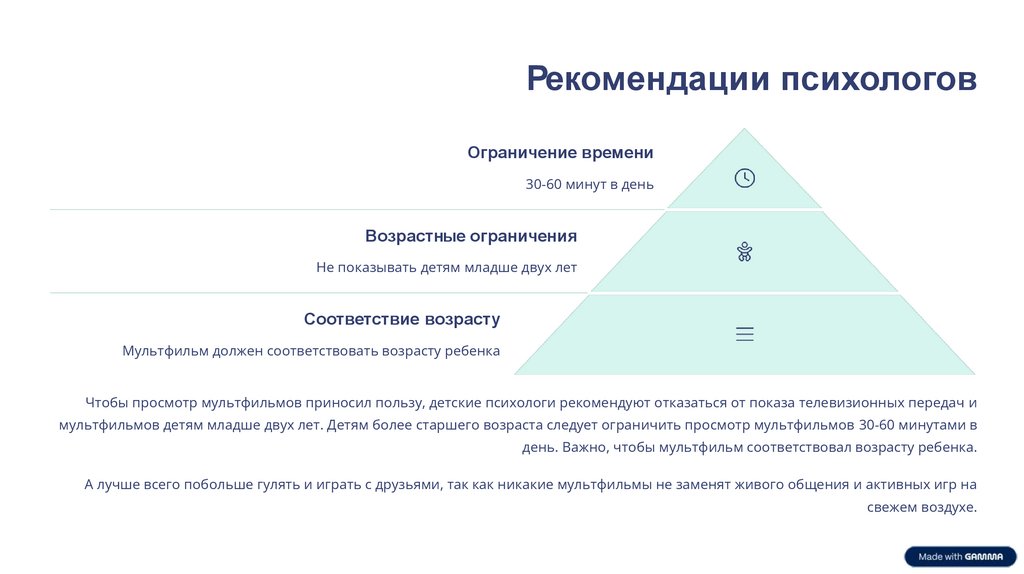 Рекомендации психологов

Ограничение времени

30-60 минут в день

Возрастные ограничения

Не показывать детям младше двух лет

Соответствие возрасту

Мультфильм должен соответствовать возрасту ребенка

Чтобы просмотр мультфильмов приносил пользу, детские психологи рекомендуют отказаться от показа телевизионных передач и мультфильмов детям младше двух лет. Детям более старшего возраста следует ограничить просмотр мультфильмов 30-60 минутами в день. Важно, чтобы мультфильм соответствовал возрасту ребенка.

А лучше всего побольше гулять и играть с друзьями, так как никакие мультфильмы не заменят живого общения и активных игр на свежем воздухе.

Made with GAMMA